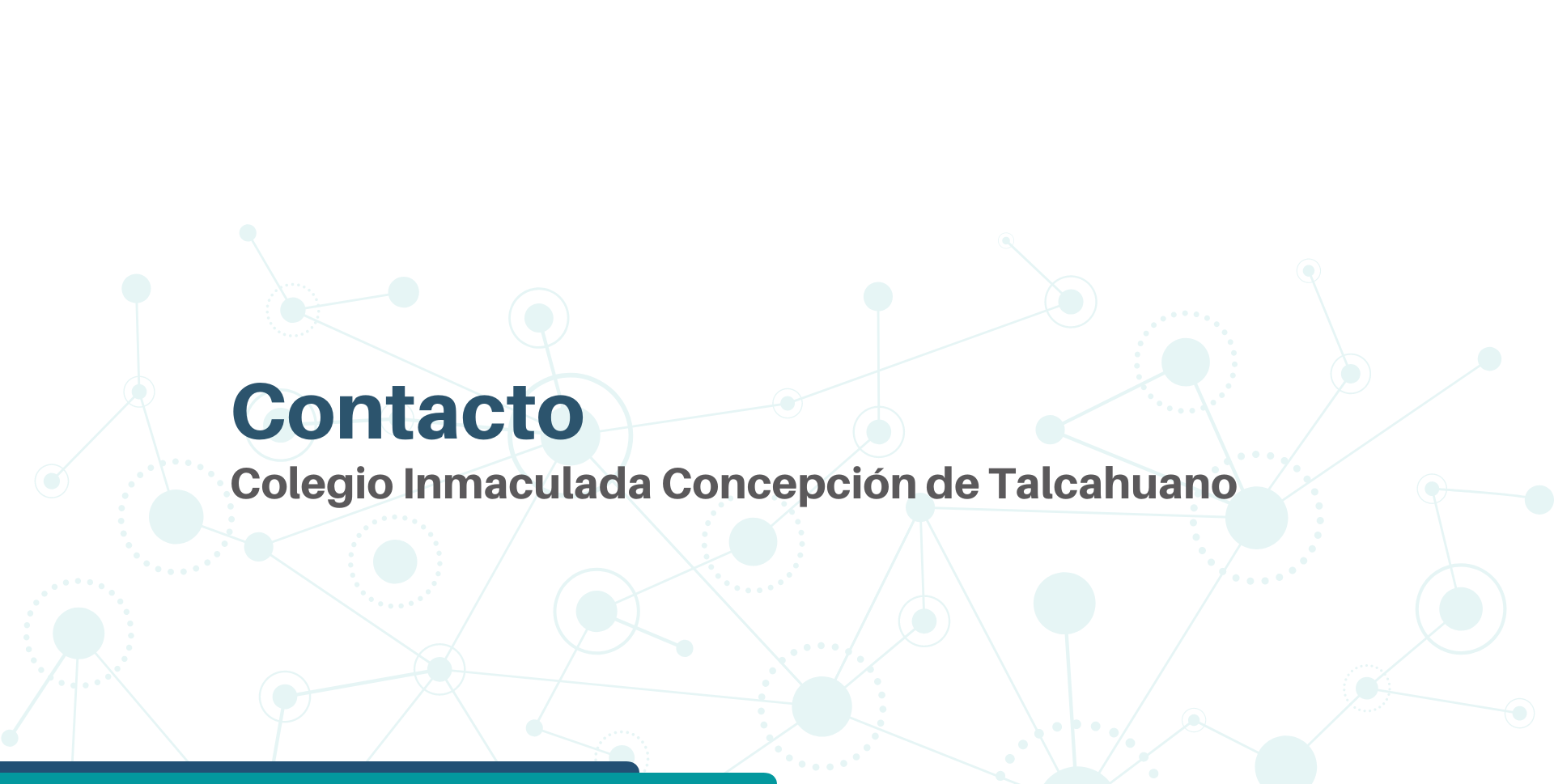 Contacto
Colegio Inmaculada Concepción de Talcahuano